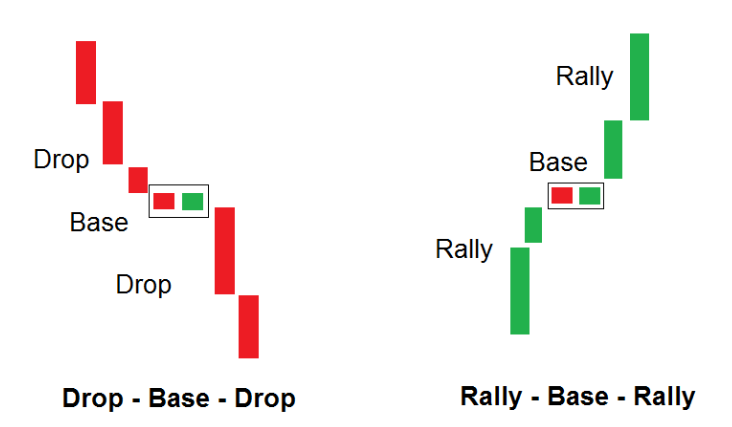 Drop

Base

Drop

Drop - Base - Drop

Rally

Base

Rally

Rally - Base - Rally